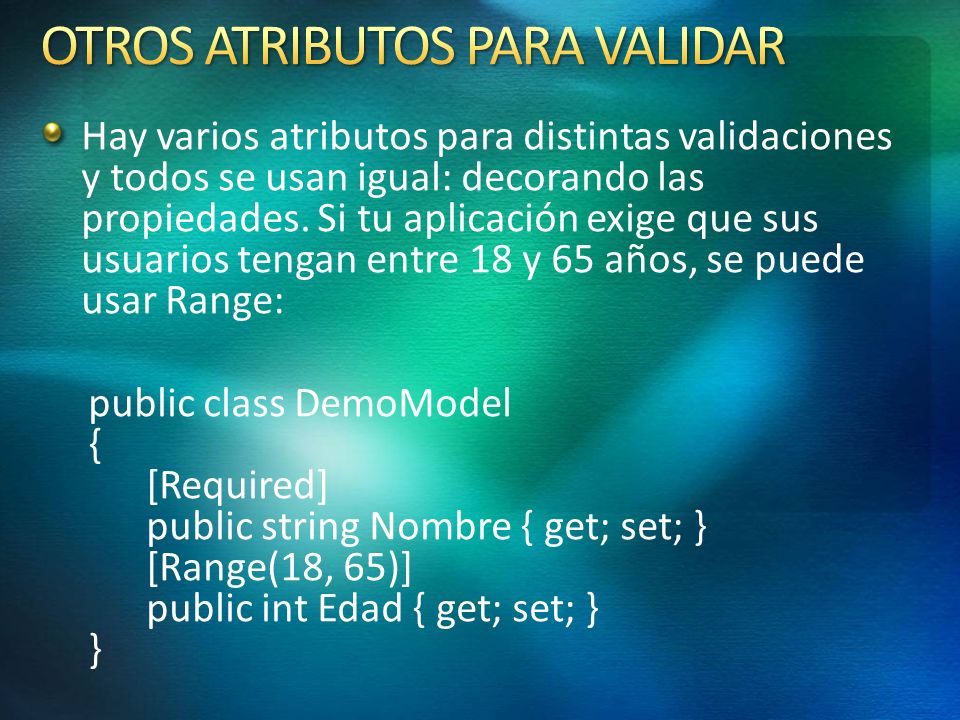 OTROS ATRIBUTOS PARA VALIDAR

Hay varios atributos para distintas validaciones y todos se usan igual: decorando las propiedades. Si tu aplicación exige que sus usuarios tengan entre 18 y 65 años, se puede usar Range:

public class DemoModel
{
[Required]
public string Nombre { get; set; }
[Range(18, 65)]
public int Edad { get; set; }
}